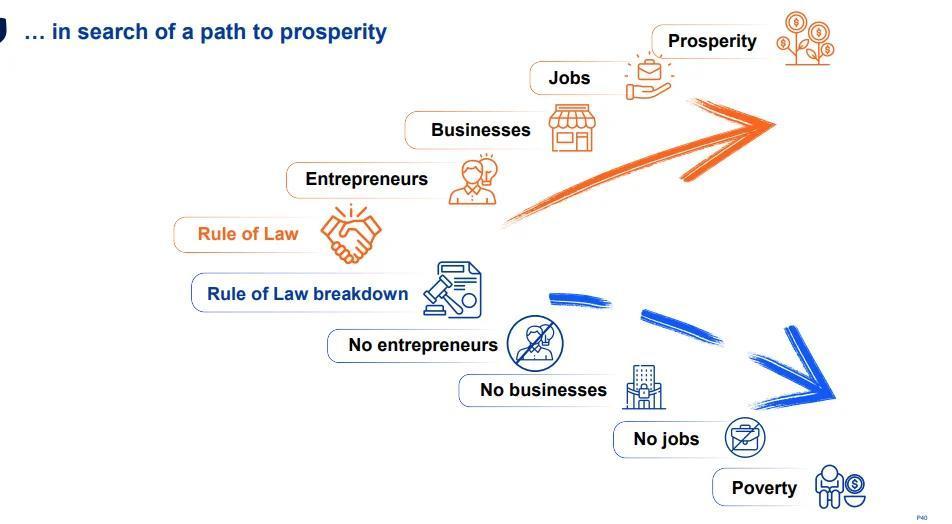 … in search of a path to prosperity

Prosperity

Jobs

Businesses

Entrepreneurs

Rule of Law

Rule of Law breakdown

No entrepreneurs

No businesses

No jobs

Poverty

P40